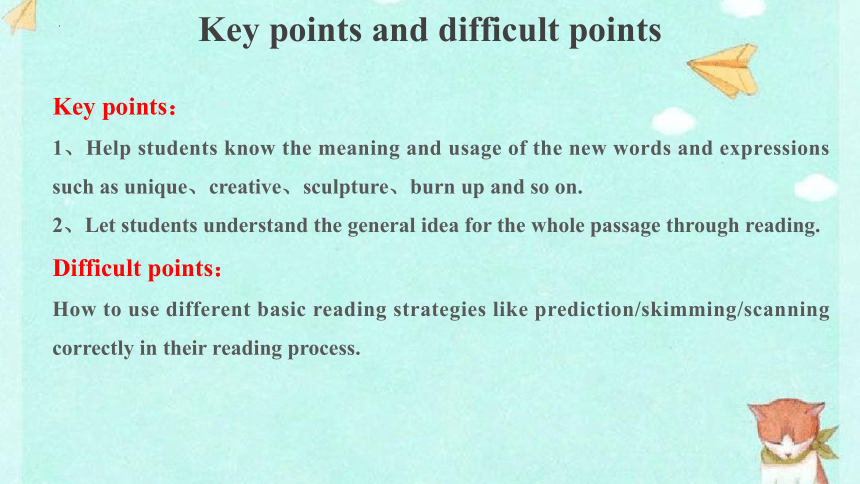 Key points and difficult points

Key points：

1、Help students know the meaning and usage of the new words and expressions such as unique、creative、sculpture、burn up and so on.

2、Let students understand the general idea for the whole passage through reading.

Difficult points：

How to use different basic reading strategies like prediction/skimming/scanning correctly in their reading process.